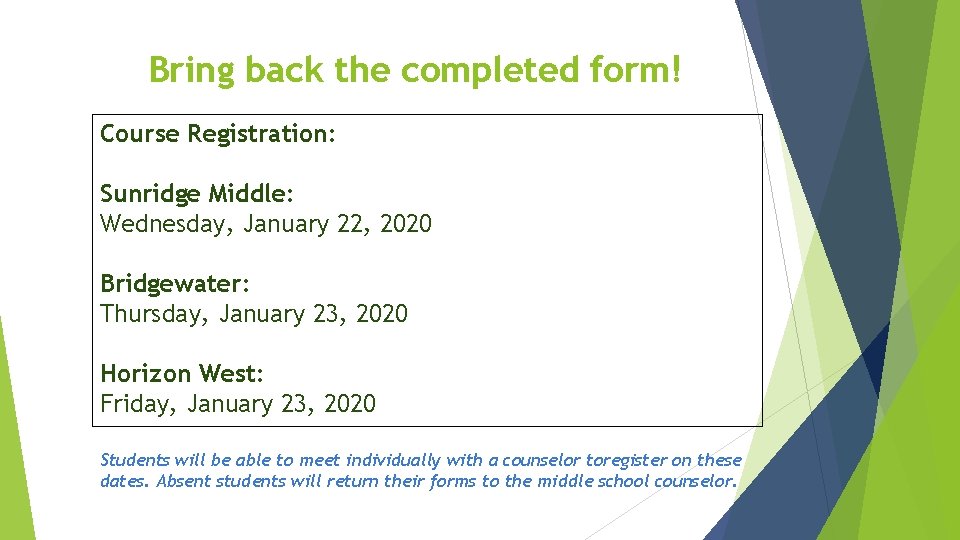 Bring back the completed form!

Course Registration:

Sunridge Middle:
Wednesday, January 22, 2020

Bridgewater:
Thursday, January 23, 2020

Horizon West:
Friday, January 23, 2020

Students will be able to meet individually with a counselor toregister on these dates. Absent students will return their forms to the middle school counselor.